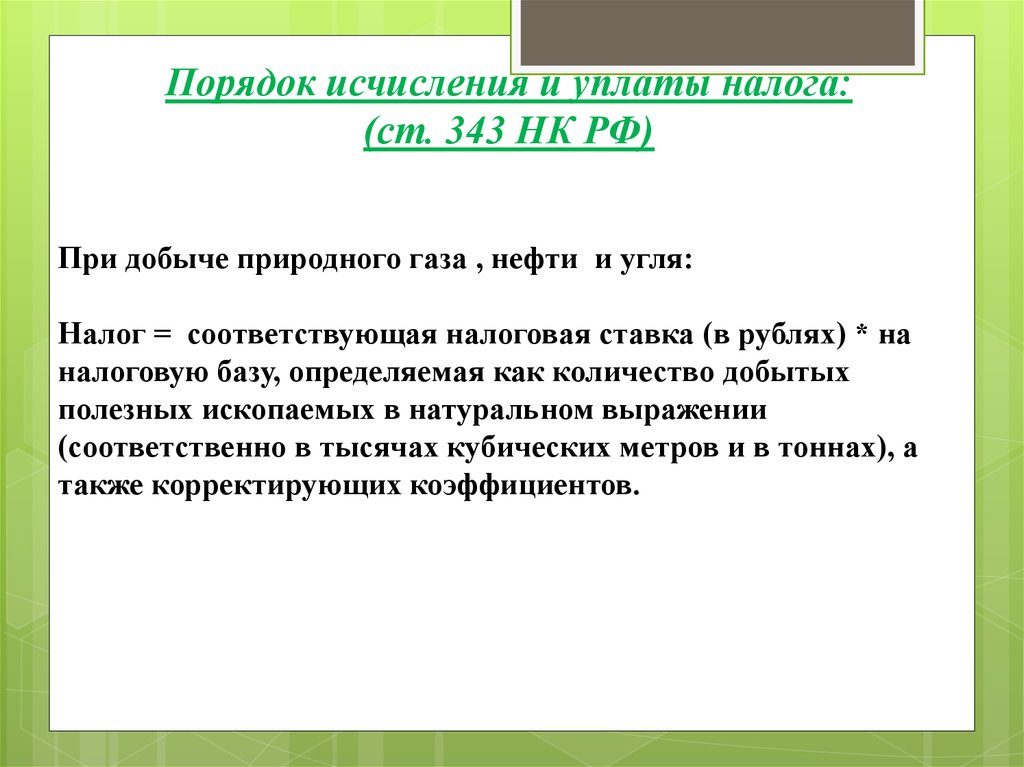 Порядок исчисления и уплаты налога:
(ст. 343 НК РФ)

При добыче природного газа , нефти и угля:

Налог = соответствующая налоговая ставка (в рублях) * на налоговую базу, определяемая как количество добытых полезных ископаемых в натуральном выражении (соответственно в тысячах кубических метров и в тоннах), а также корректирующих коэффициентов.